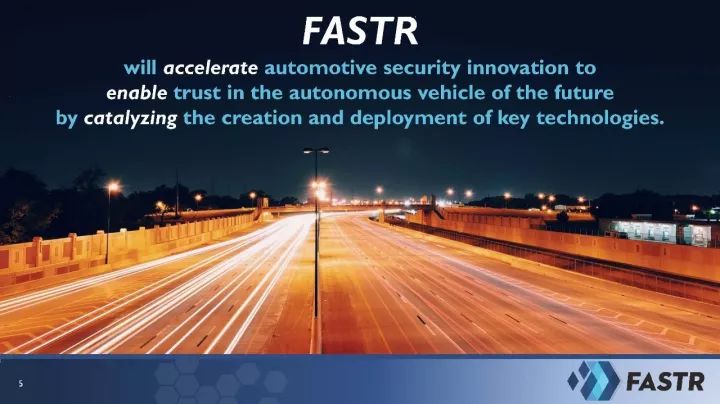 FASTR

will accelerate automotive security innovation to enable trust in the autonomous vehicle of the future by catalyzing the creation and deployment of key technologies.

5

FASTR